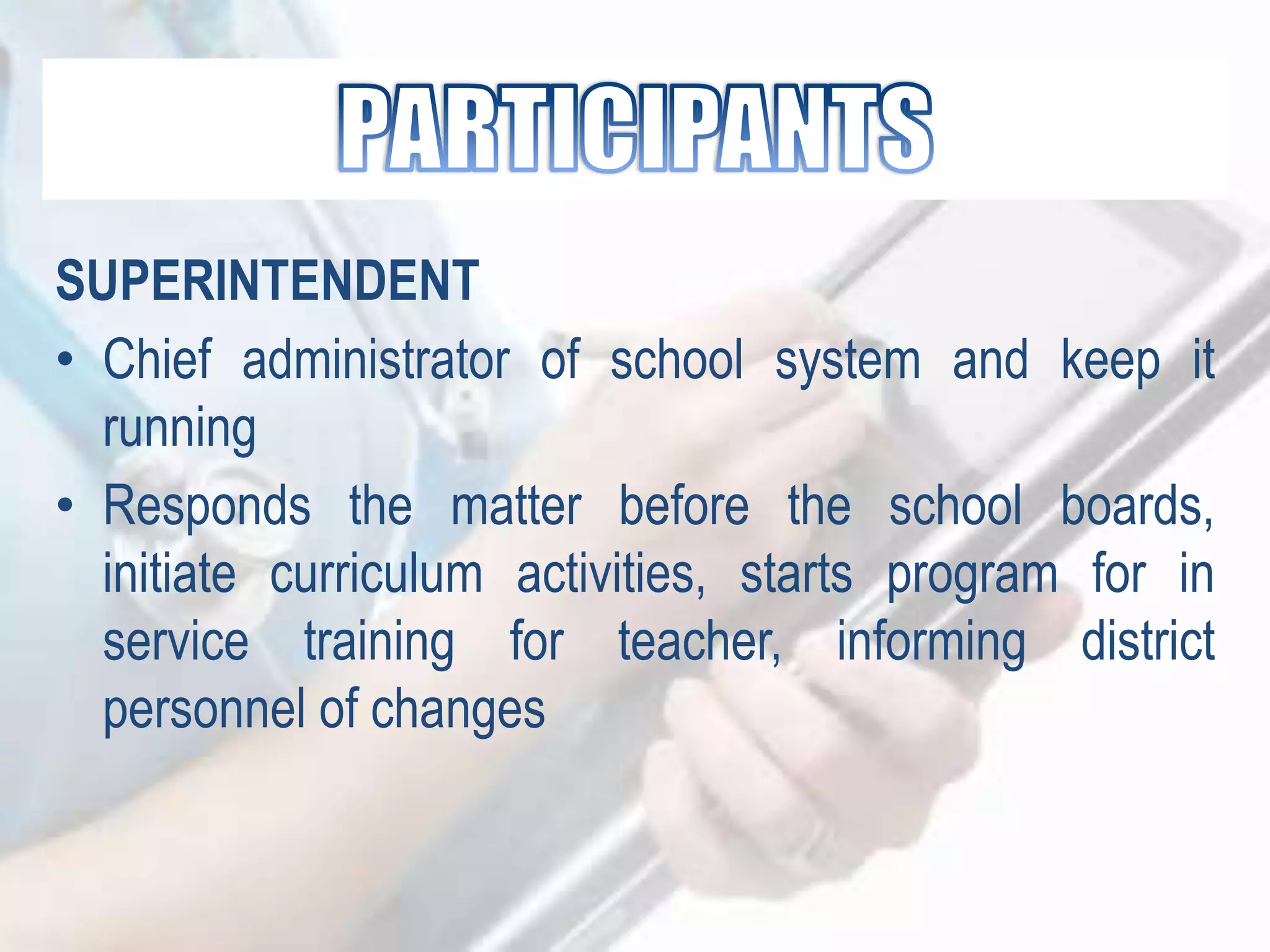 PARTICIPANTS

SUPERINTENDENT

• Chief administrator of school system and keep it running

• Responds the matter before the school boards, initiate curriculum activities, starts program for in service training for teacher, informing district personnel of changes